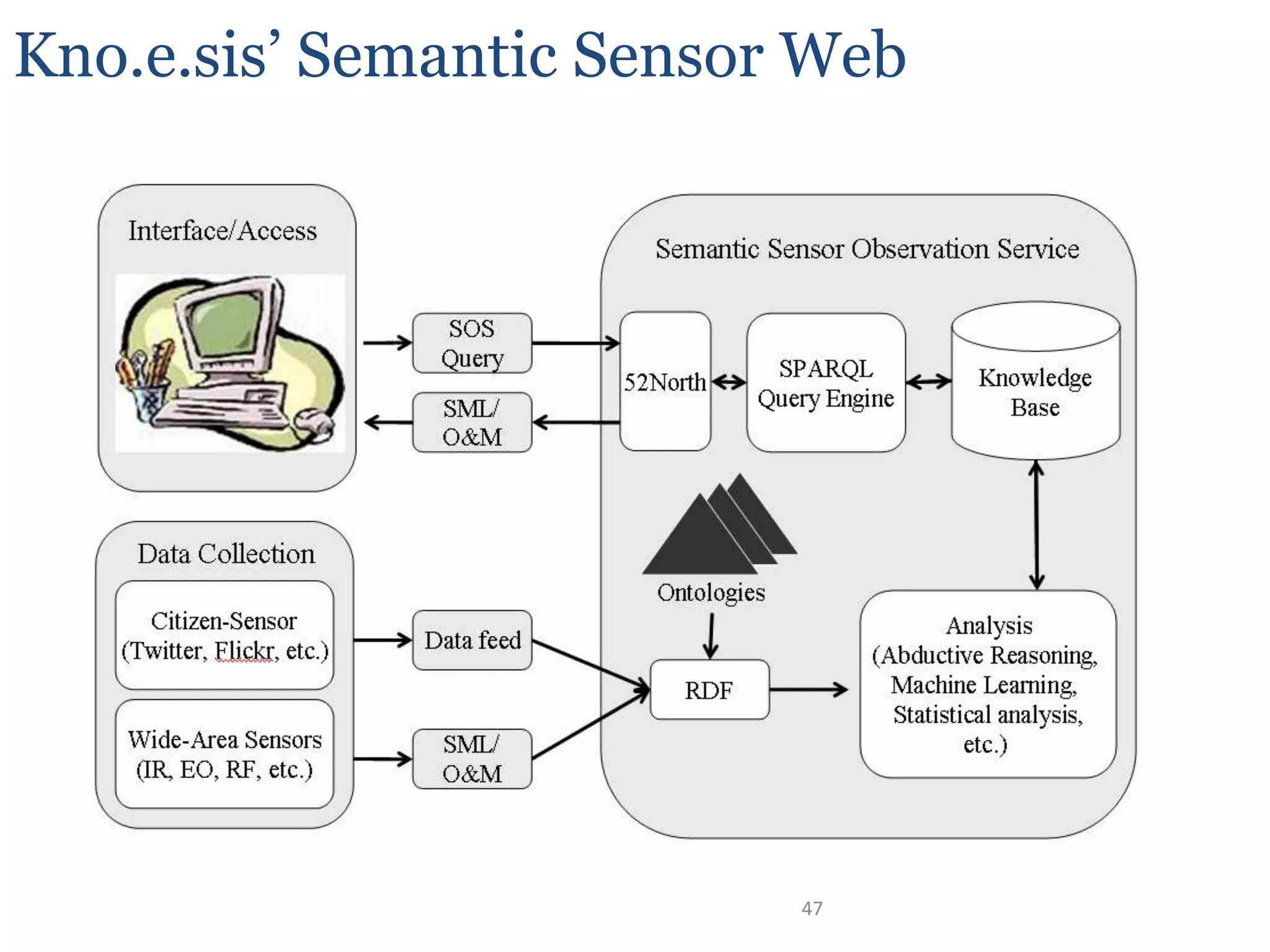 Kno.e.sis' Semantic Sensor Web

Interface/Access

SOS Query

SML/ O&M

Semantic Sensor Observation Service

52North

SPARQL Query Engine

Knowledge Base

Ontologies

Data Collection

Citizen-Sensor (Twitter, Flickr, etc.)

Wide-Area Sensors (IR, EO, RF, etc.)

Data feed

SML/ O&M

RDF

Analysis (Abductive Reasoning, Machine Learning, Statistical analysis, etc.)

47